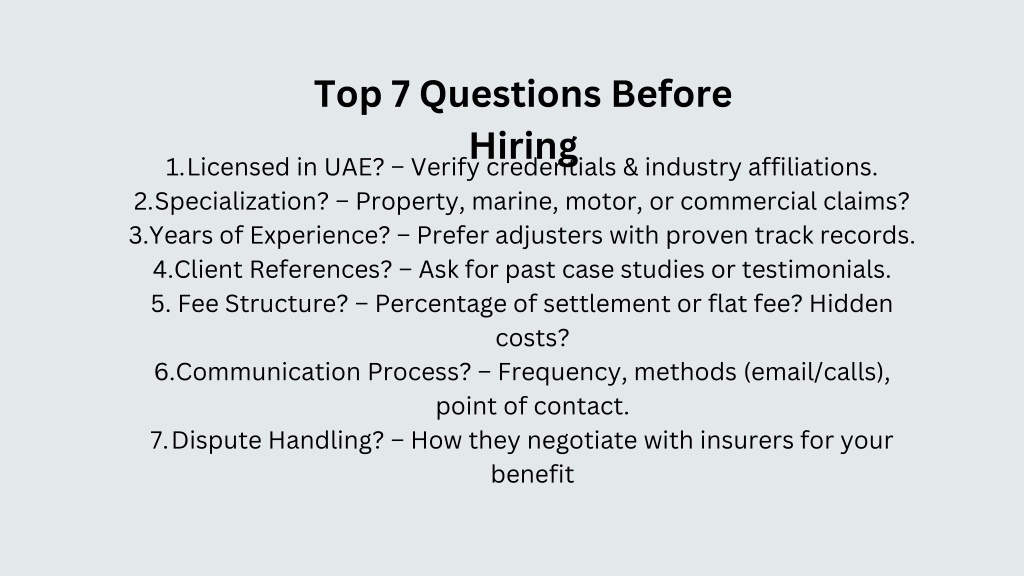 Top 7 Questions Before Hiring

1.Licensed in UAE? – Verify credentials & industry affiliations.
2.Specialization? – Property, marine, motor, or commercial claims?
3.Years of Experience? – Prefer adjusters with proven track records.
4.Client References? – Ask for past case studies or testimonials.
5. Fee Structure? – Percentage of settlement or flat fee? Hidden costs?
6.Communication Process? – Frequency, methods (email/calls), point of contact.
7.Dispute Handling? – How they negotiate with insurers for your benefit